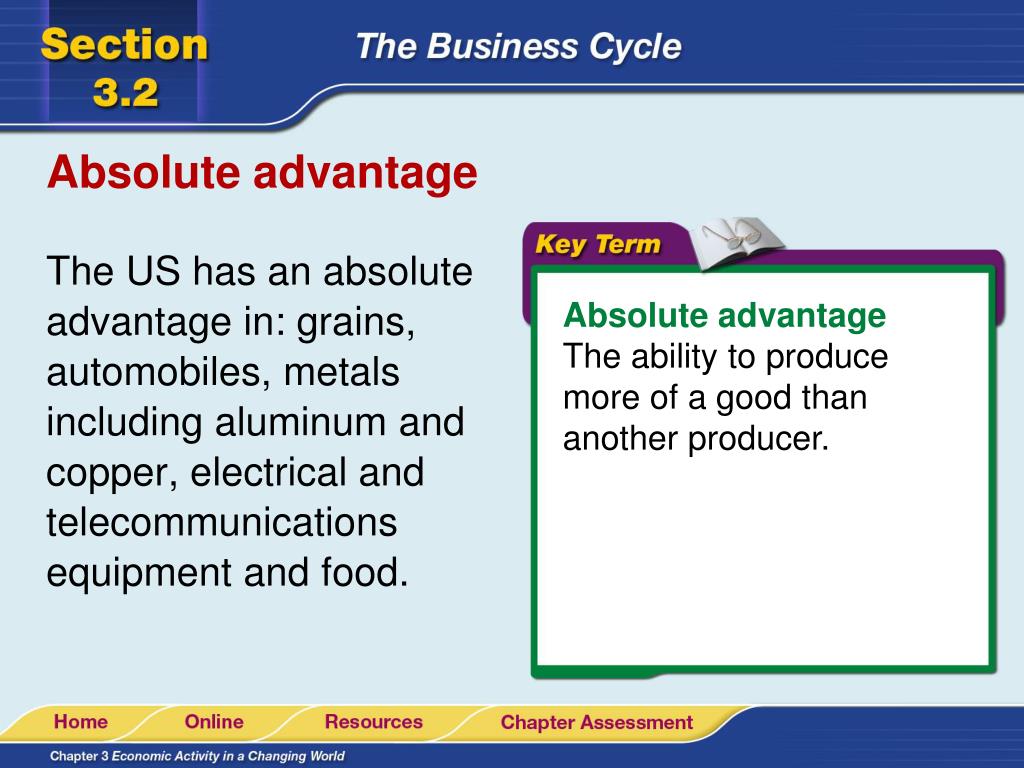 Section 3.2

The Business Cycle

Absolute advantage

The US has an absolute advantage in: grains, automobiles, metals including aluminum and copper, electrical and telecommunications equipment and food.

Key Term

Absolute advantage
The ability to produce more of a good than another producer.

Home Online Resources Chapter Assessment

Chapter 3 Economic Activity in a Changing World